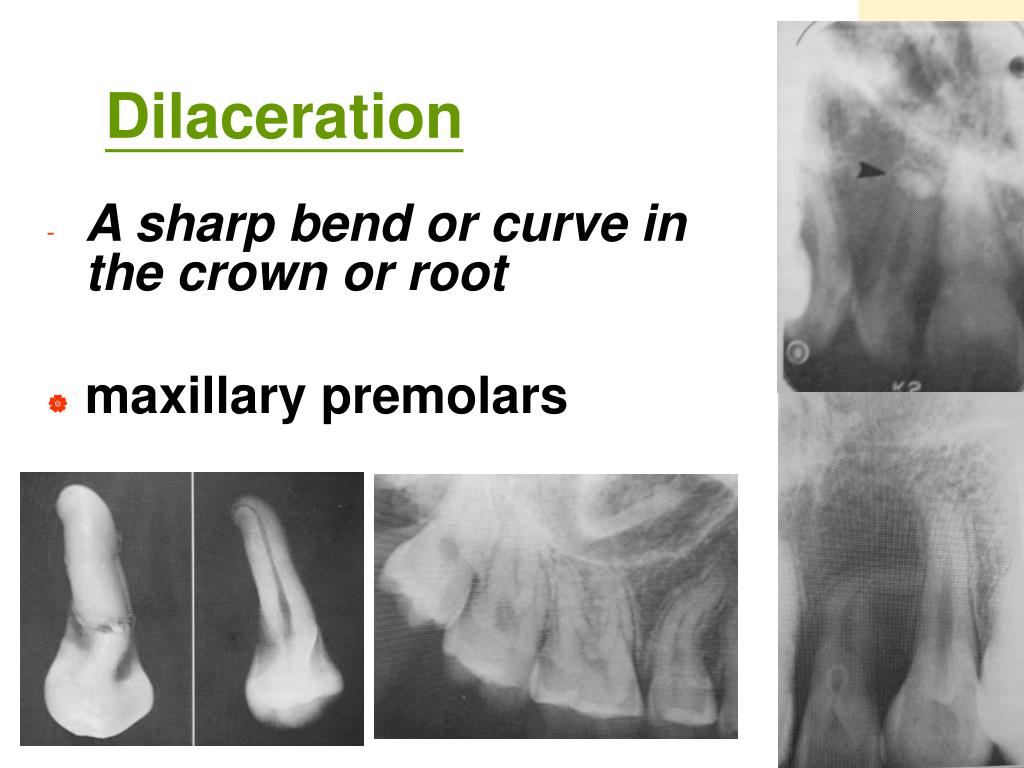 Dilaceration

- A sharp bend or curve in the crown or root

maxillary premolars